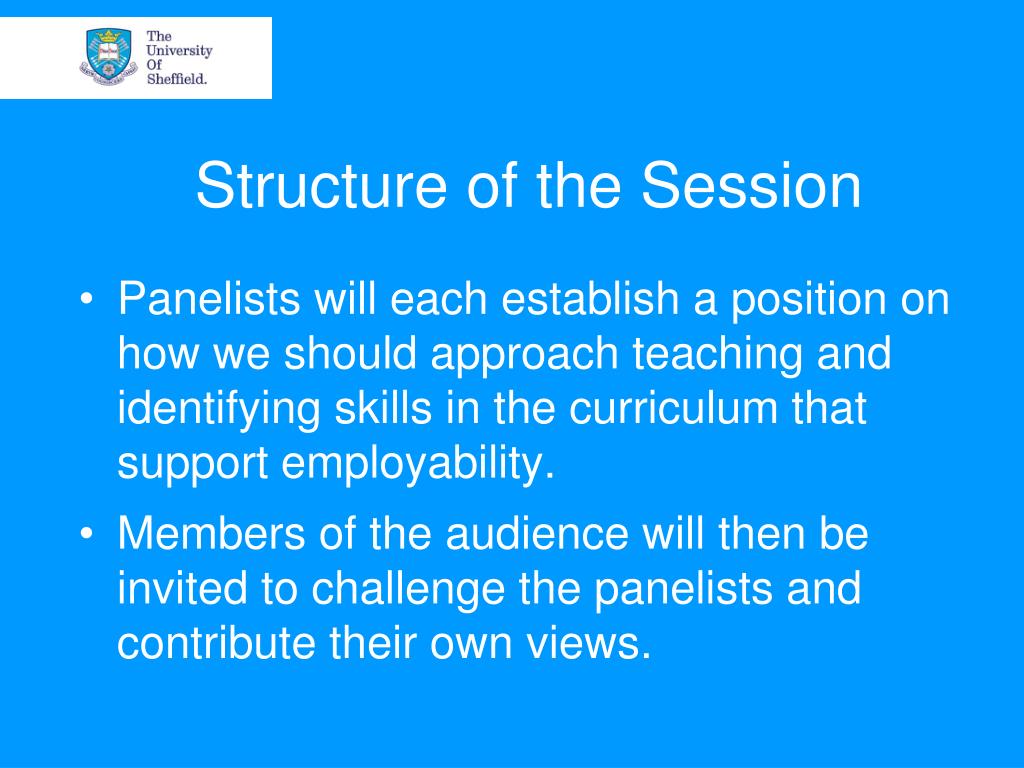 The University Of Sheffield.

Structure of the Session

• Panelists will each establish a position on how we should approach teaching and identifying skills in the curriculum that support employability.
• Members of the audience will then be invited to challenge the panelists and contribute their own views.